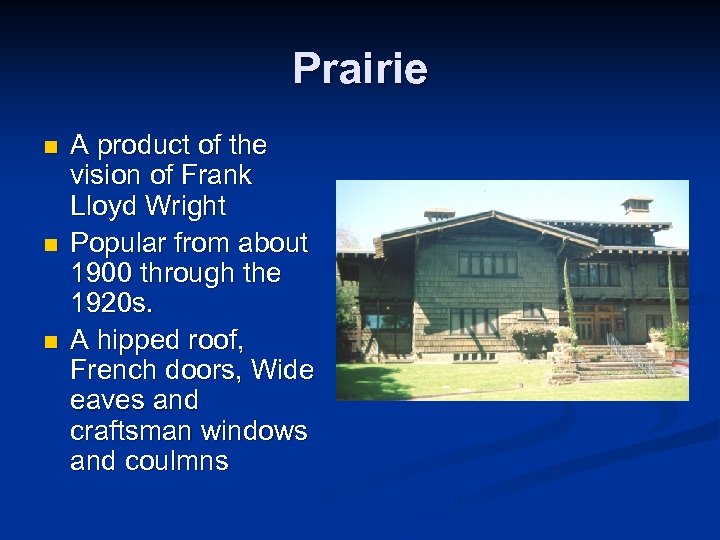 Prairie

- A product of the vision of Frank Lloyd Wright
- Popular from about 1900 through the 1920s.
- A hipped roof, French doors, Wide eaves and craftsman windows and coulmns